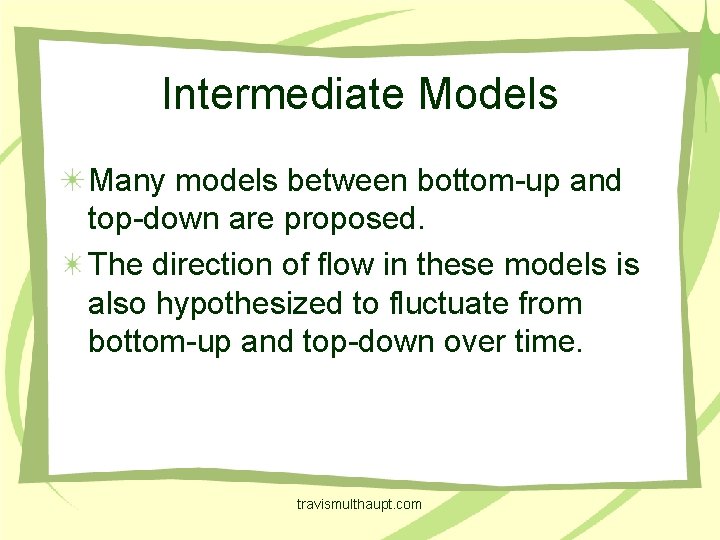 Intermediate Models

Many models between bottom-up and top-down are proposed.

The direction of flow in these models is also hypothesized to fluctuate from bottom-up and top-down over time.

travismulthaupt.com